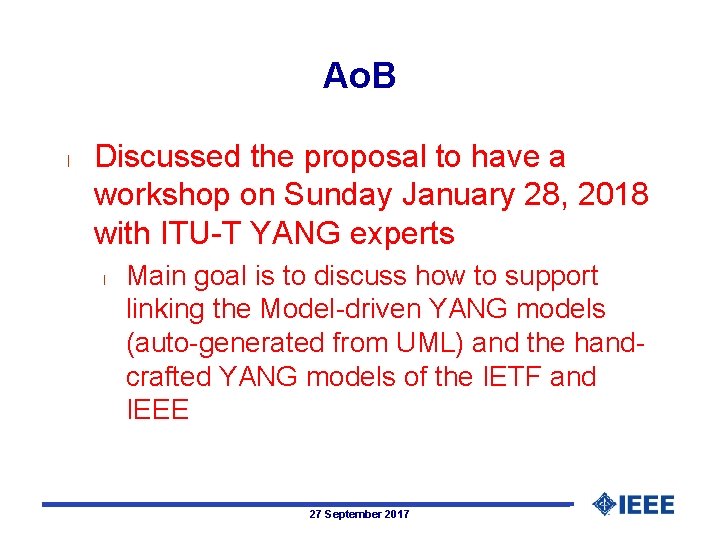 AoB

l Discussed the proposal to have a workshop on Sunday January 28, 2018 with ITU-T YANG experts

l Main goal is to discuss how to support linking the Model-driven YANG models (auto-generated from UML) and the hand-crafted YANG models of the IETF and IEEE

27 September 2017

IEEE